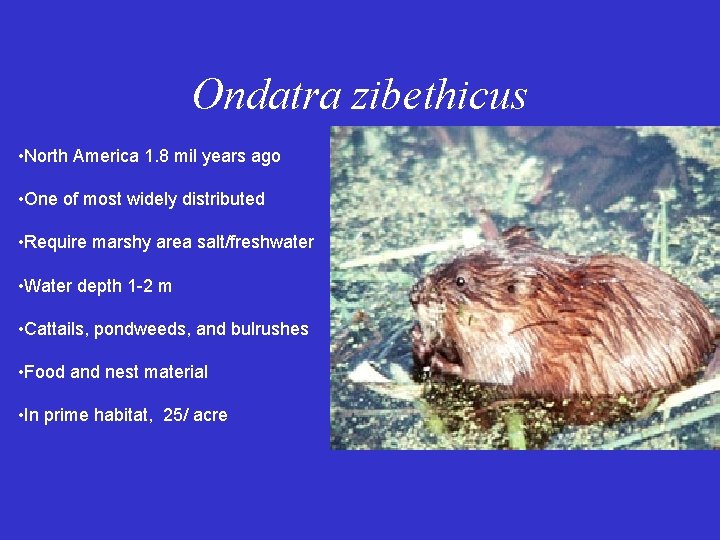 Ondatra zibethicus

•North America 1.8 mil years ago

•One of most widely distributed

•Require marshy area salt/freshwater

•Water depth 1-2 m

•Cattails, pondweeds, and bulrushes

•Food and nest material

•In prime habitat, 25/ acre